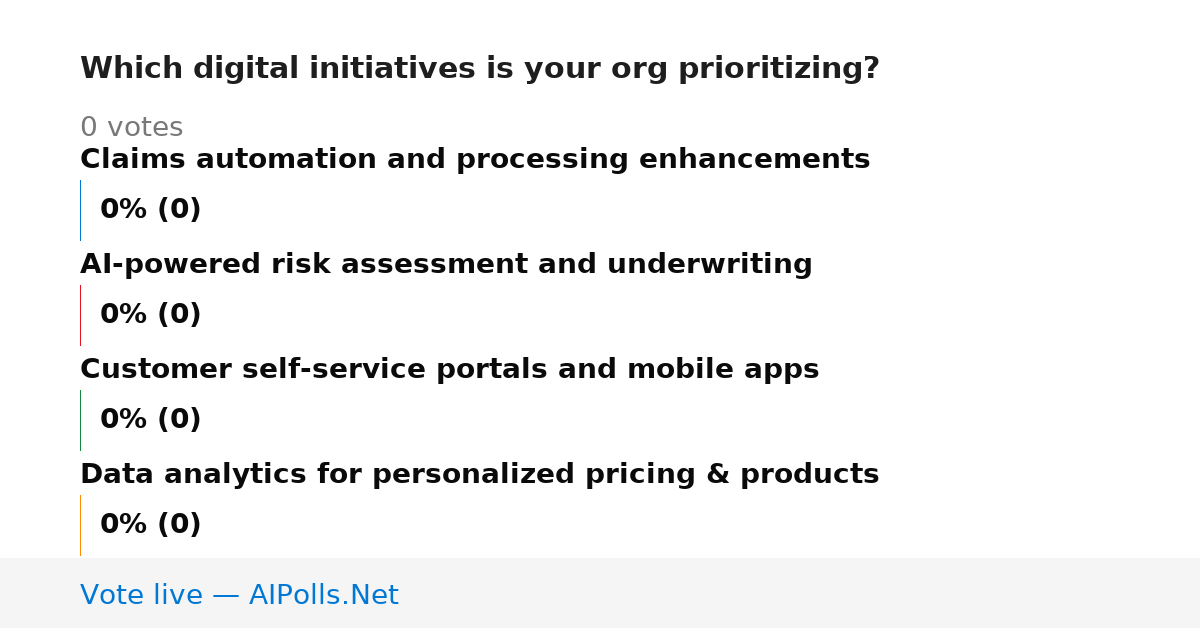 Which digital initiatives is your org prioritizing?

0 votes

Claims automation and processing enhancements

0% (0)

AI-powered risk assessment and underwriting

0% (0)

Customer self-service portals and mobile apps

0% (0)

Data analytics for personalized pricing & products

0% (0)

Vote live — AIPolls.Net